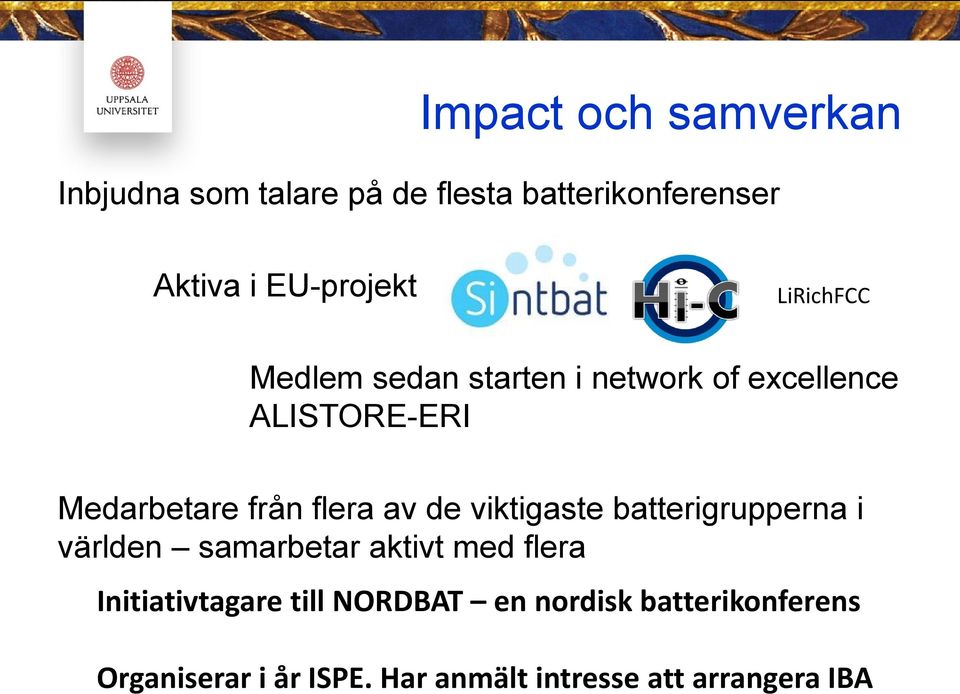 UPPSALA UNIVERSITET

Impact och samverkan

Inbjudna som talare på de flesta batterikonferenser

Aktiva i EU-projekt Sintbat Hi-C LiRichFCC

Medlem sedan starten i network of excellence ALISTORE-ERI

Medarbetare från flera av de viktigaste batterigrupperna i världen – samarbetar aktivt med flera

Initiativtagare till NORDBAT – en nordisk batterikonferens

Organiserar i år ISPE. Har anmält intresse att arrangera IBA